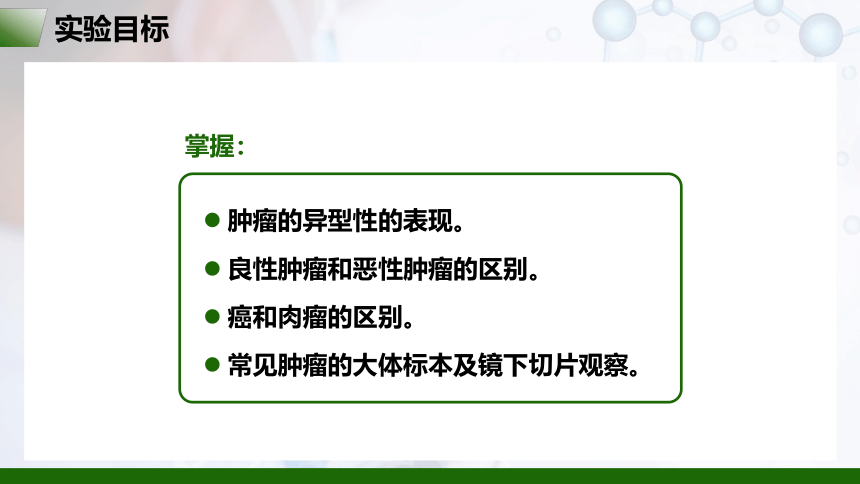 实验目标

掌握：

● 肿瘤的异型性的表现。
● 良性肿瘤和恶性肿瘤的区别。
● 癌和肉瘤的区别。
● 常见肿瘤的大体标本及镜下切片观察。